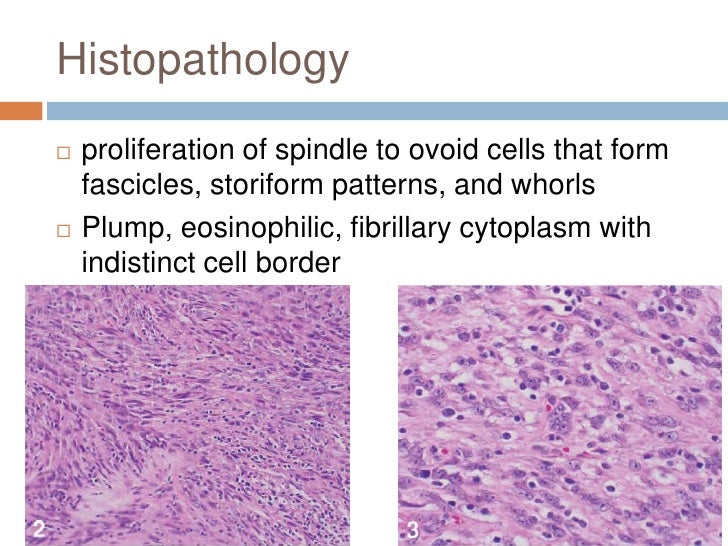 Histopathology

□ proliferation of spindle to ovoid cells that form fascicles, storiform patterns, and whorls

□ Plump, eosinophilic, fibrillary cytoplasm with indistinct cell border

2

3